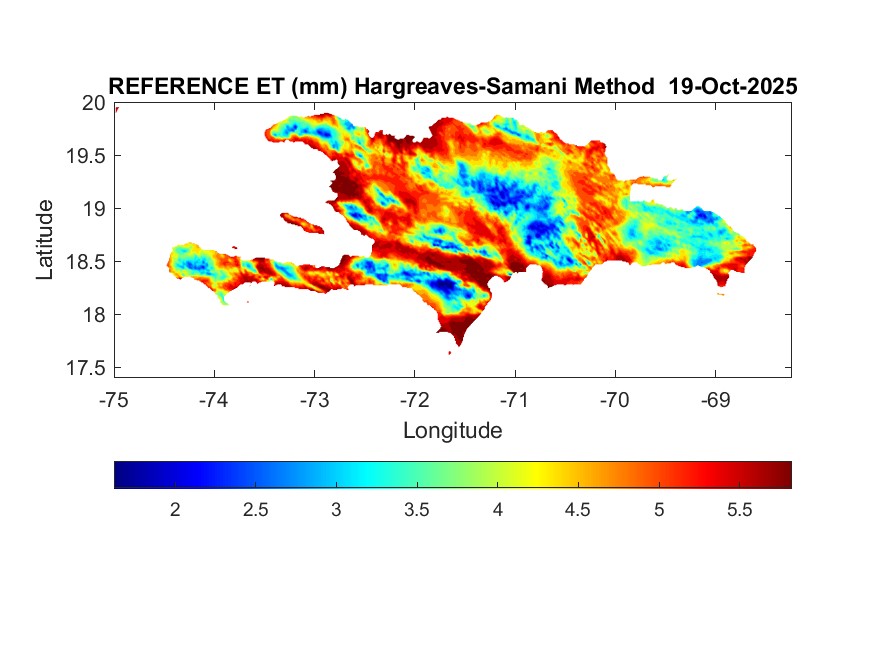 REFERENCE ET (mm) Hargreaves-Samani Method 19-Oct-2025

20
19.5
19
18.5
18
17.5

Latitude

-75
-74
-73
-72
-71
-70
-69

Longitude

2
2.5
3
3.5
4
4.5
5
5.5